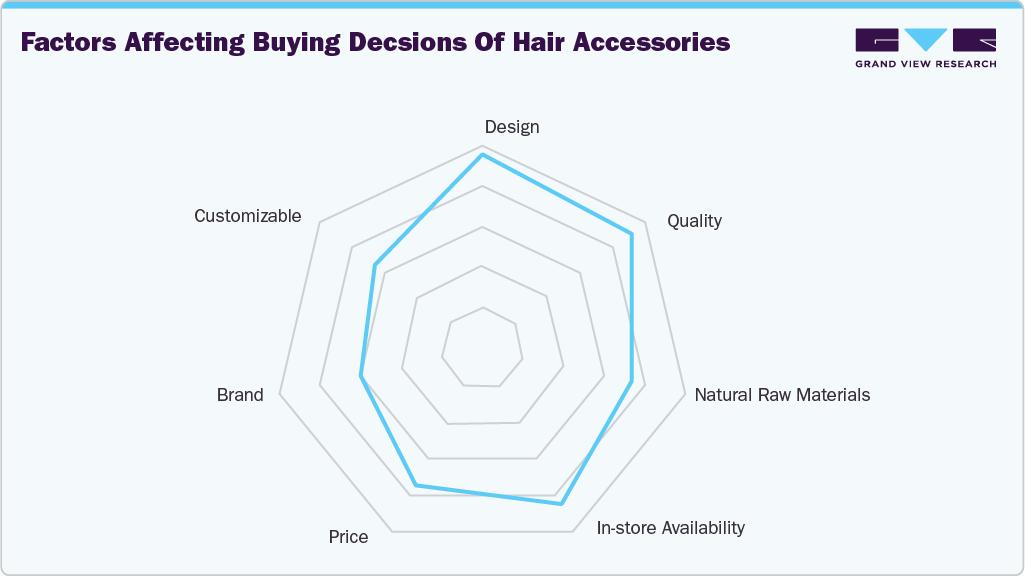 Factors Affecting Buying Decsions Of Hair Accessories

GRAND VIEW RESEARCH

Design

Quality

Natural Raw Materials

In-store Availability

Price

Brand

Customizable